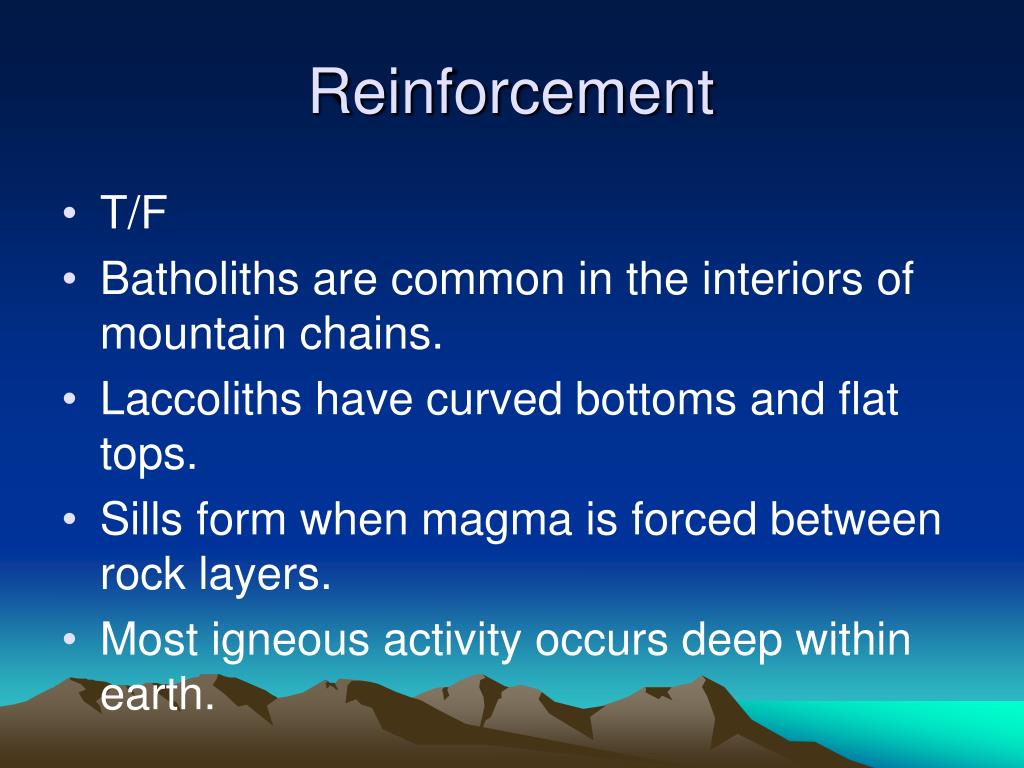 Reinforcement

• T/F
• Batholiths are common in the interiors of mountain chains.
• Laccoliths have curved bottoms and flat tops.
• Sills form when magma is forced between rock layers.
• Most igneous activity occurs deep within earth.